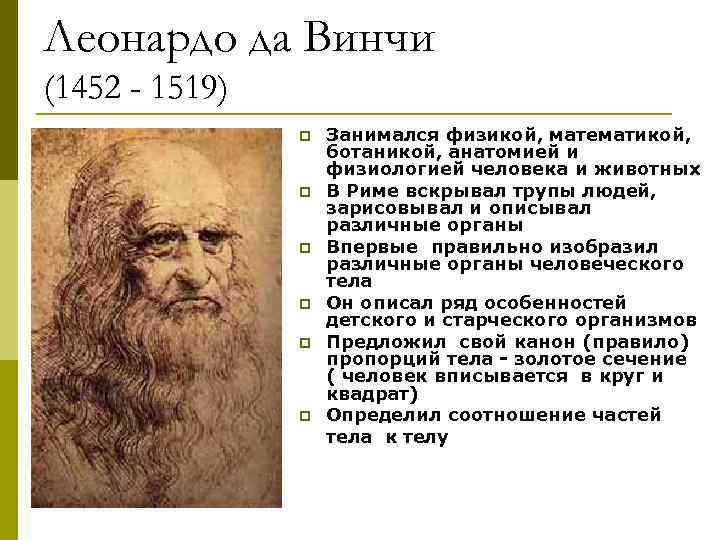 Леонардо да Винчи
(1452 - 1519)

Занимался физикой, математикой, ботаникой, анатомией и физиологией человека и животных

В Риме вскрывал трупы людей, зарисовывал и описывал различные органы

Впервые правильно изобразил различные органы человеческого тела

Он описал ряд особенностей детского и старческого организмов

Предложил свой канон (правило) пропорций тела - золотое сечение ( человек вписывается в круг и квадрат)

Определил соотношение частей тела к телу